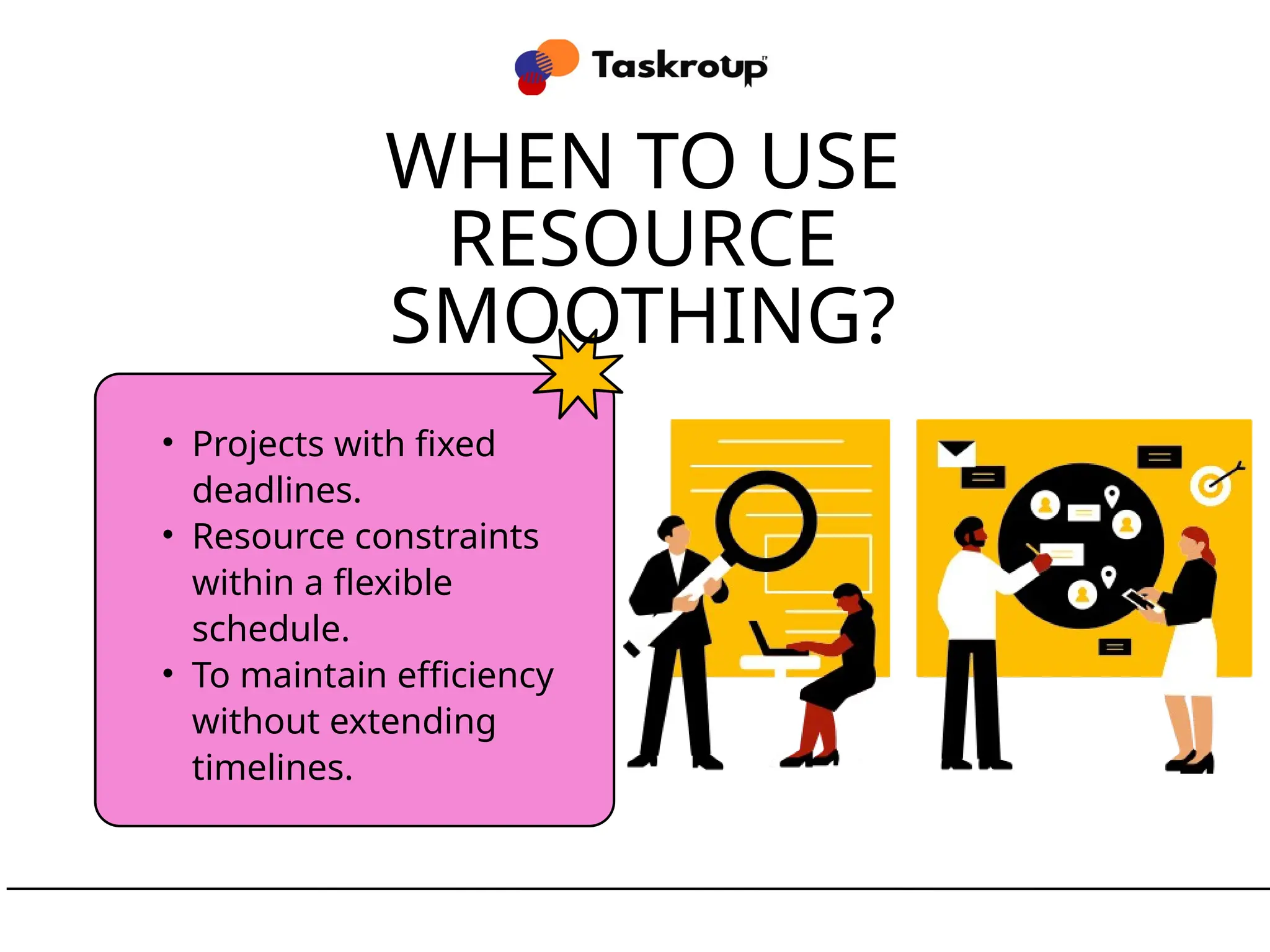 Taskroup

WHEN TO USE RESOURCE SMOOTHING?

• Projects with fixed deadlines.
• Resource constraints within a flexible schedule.
• To maintain efficiency without extending timelines.